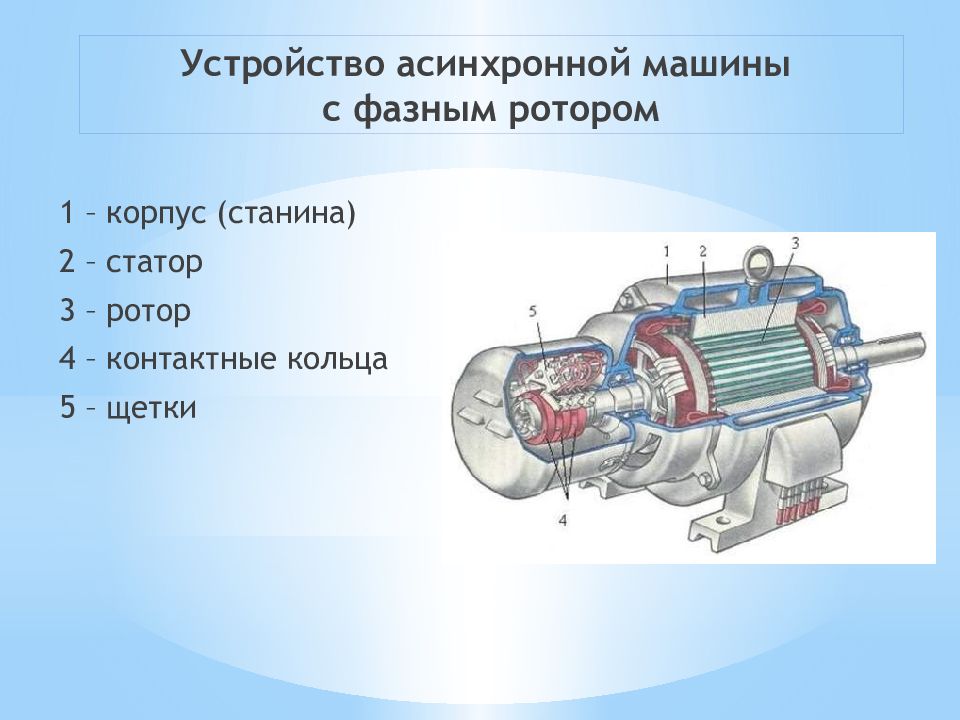 Устройство асинхронной машины с фазным ротором

1 – корпус (станина)
2 – статор
3 – ротор
4 – контактные кольца
5 – щетки

1
2
3
5
4